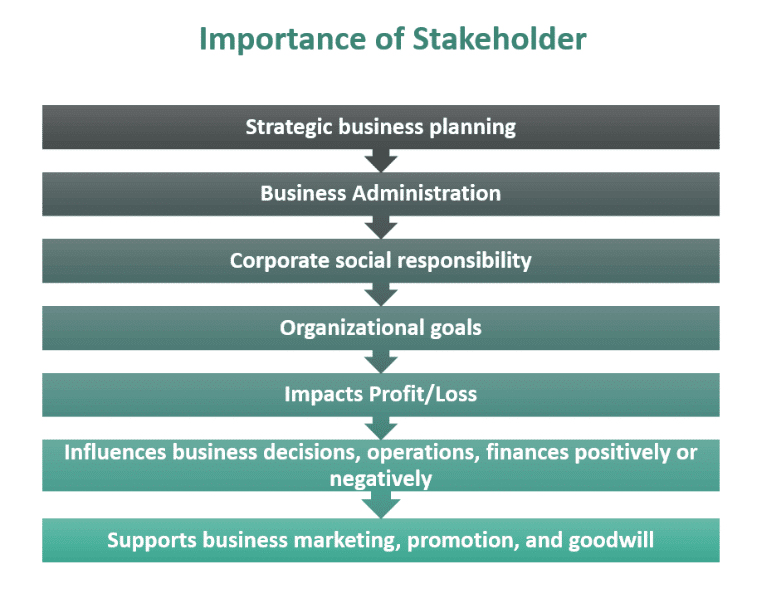 Importance of Stakeholder

Strategic business planning

Business Administration

Corporate social responsibility

Organizational goals

Impacts Profit/Loss

Influences business decisions, operations, finances positively or negatively

Supports business marketing, promotion, and goodwill